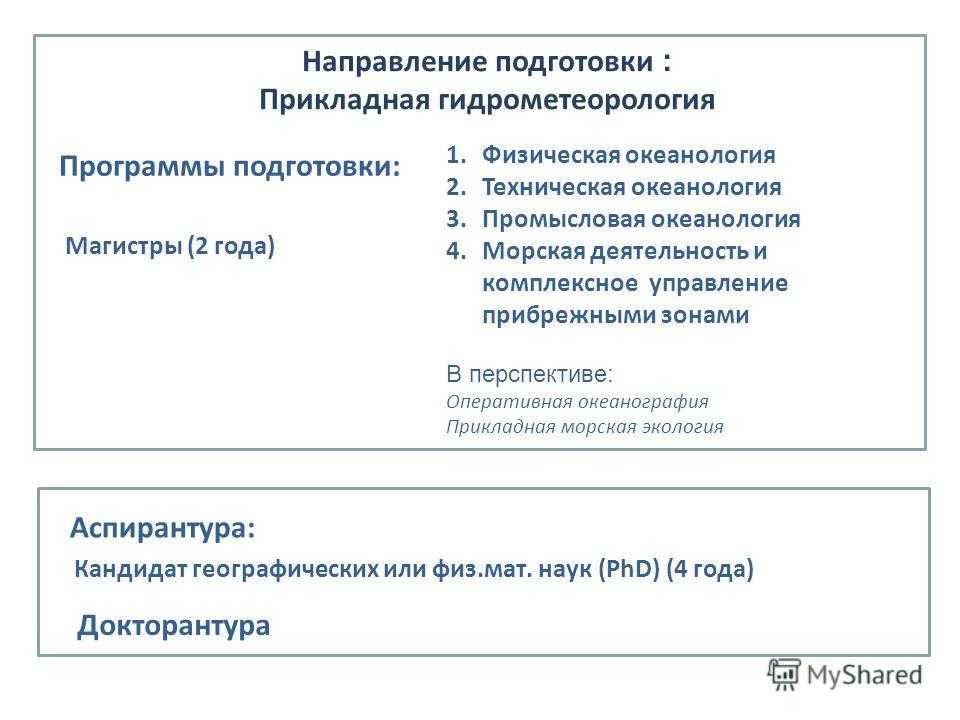 Направление подготовки :
Прикладная гидрометеорология

Программы подготовки:

Магистры (2 года)

1. Физическая океанология
2. Техническая океанология
3. Промысловая океанология
4. Морская деятельность и комплексное управление прибрежными зонами

В перспективе:
Оперативная океанография
Прикладная морская экология

Аспирантура:

Кандидат географических или физ.мат. наук (PhD) (4 года)

Докторантура

MyShared